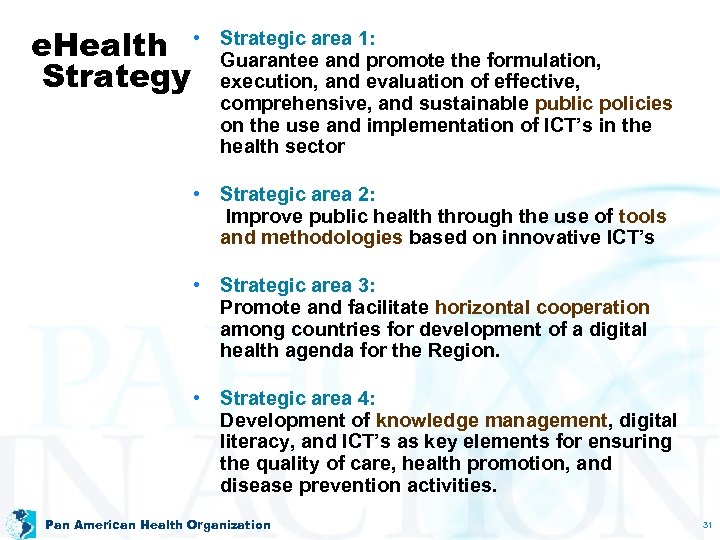 eHealth Strategy

• Strategic area 1:
Guarantee and promote the formulation, execution, and evaluation of effective, comprehensive, and sustainable public policies on the use and implementation of ICT's in the health sector

• Strategic area 2:
Improve public health through the use of tools and methodologies based on innovative ICT's

• Strategic area 3:
Promote and facilitate horizontal cooperation among countries for development of a digital health agenda for the Region.

• Strategic area 4:
Development of knowledge management, digital literacy, and ICT's as key elements for ensuring the quality of care, health promotion, and disease prevention activities.

Pan American Health Organization

31